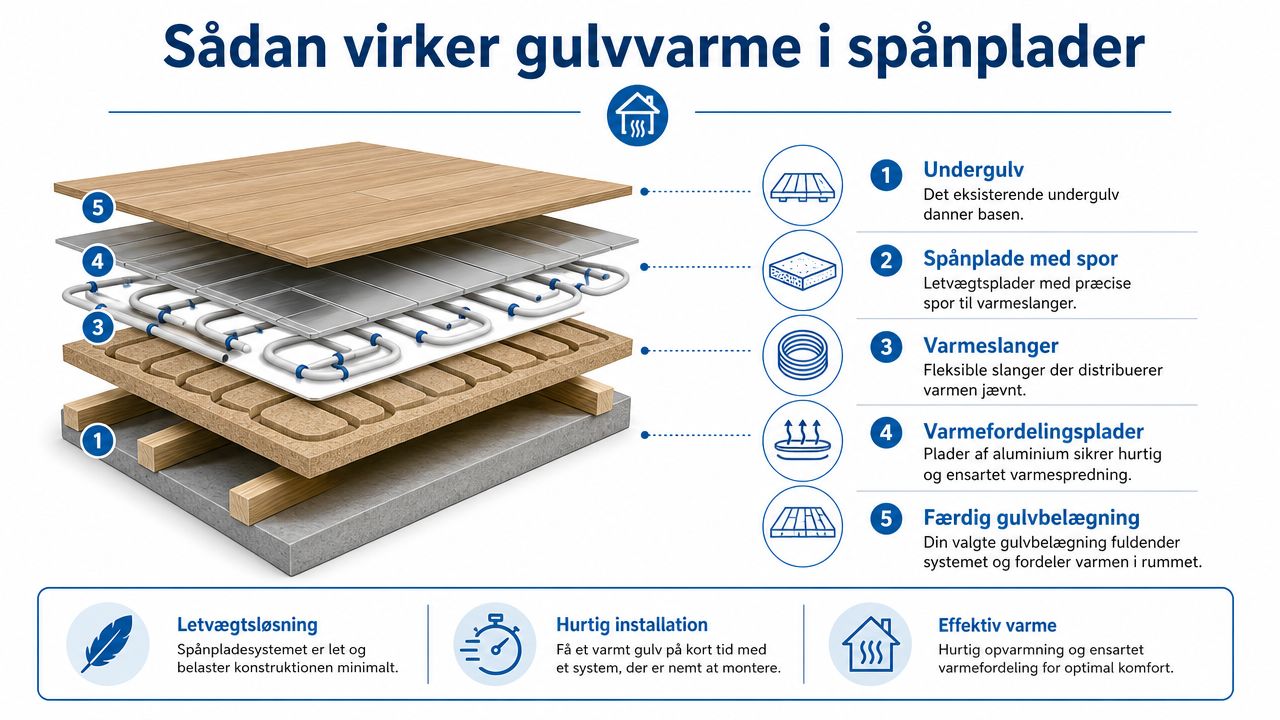 Sådan virker gulvvarme i spånplader

5
4
3
1

1 Undergulv
Det eksisterende undergulv danner basen.

2 Spånplade med spor
Letvægtsplader med præcise spor til varmeslanger.

3 Varmeslanger
Fleksible slanger der distribuerer varmen jævnt.

4 Varmefordelingsplader
Plader af aluminium sikrer hurtig og ensartet varmespredning.

5 Færdig gulvbelægning
Din valgte gulvbelægning fuldender systemet og fordeler varmen i rummet.

Letvægtsløsning
Spånpladesystemet er let og belaster konstruktionen minimalt.

Hurtig installation
Få et varmt gulv på kort tid med et system, der er nemt at montere.

Effektiv varme
Hurtig opvarmning og ensartet varmefordeling for optimal komfort.